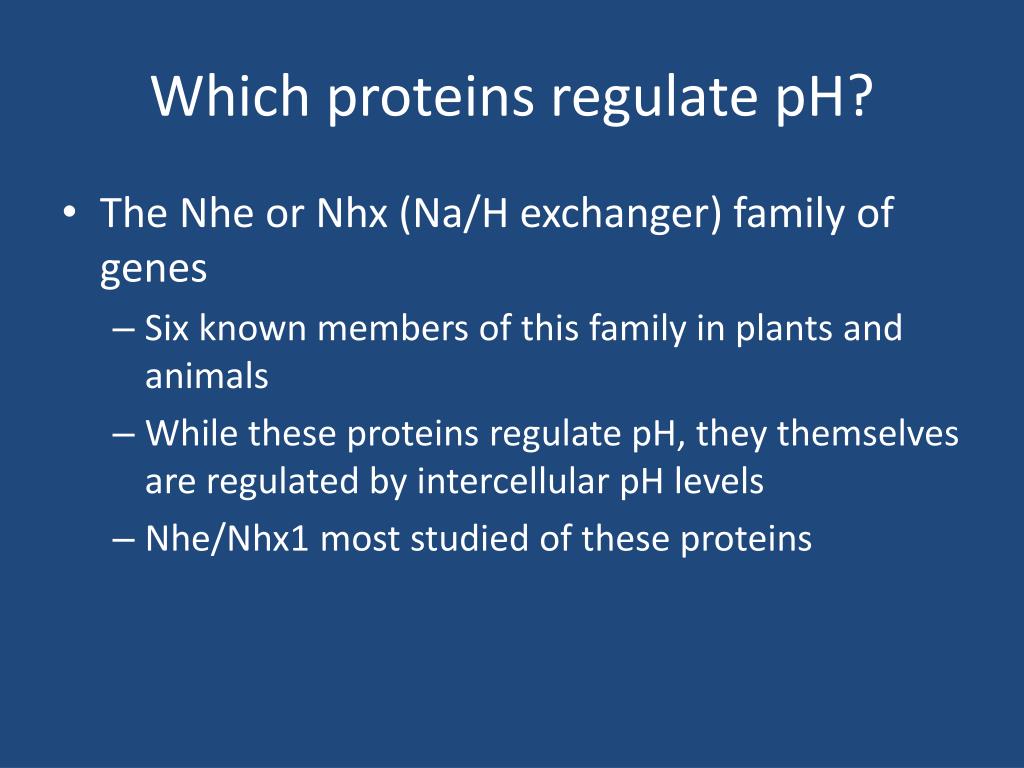 Which proteins regulate pH?

• The Nhe or Nhx (Na/H exchanger) family of genes
– Six known members of this family in plants and animals
– While these proteins regulate pH, they themselves are regulated by intercellular pH levels
– Nhe/Nhx1 most studied of these proteins